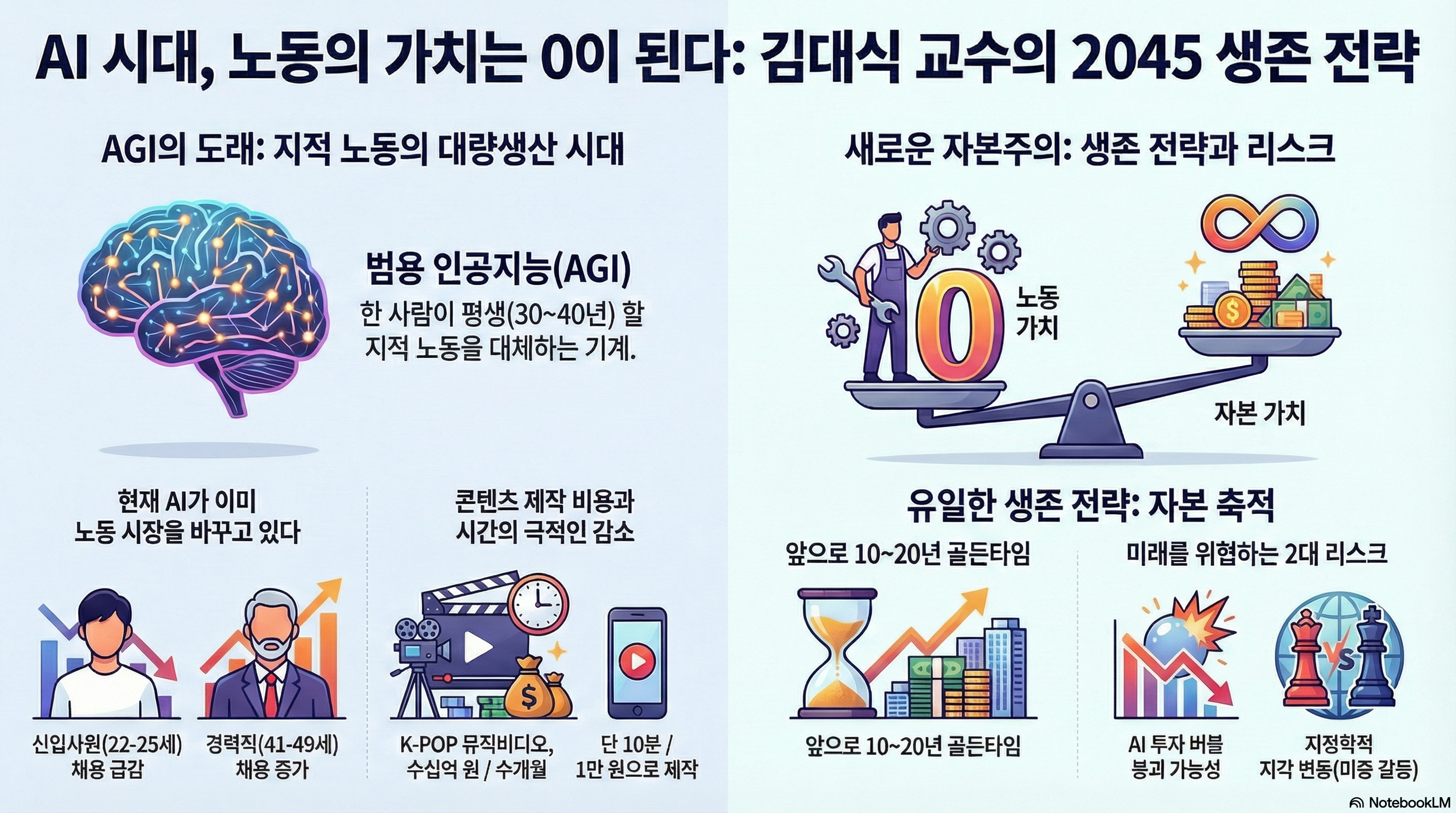 AI 시대, 노동의 가치는 0이 된다: 김대식 교수의 2045 생존 전략

AGI의 도래: 지적 노동의 대량생산 시대

범용 인공지능(AGI)

한 사람이 평생(30~40년) 할 지적 노동을 대체하는 기계.

현재 AI가 이미 노동 시장을 바꾸고 있다

신입사원(22-25세) 채용 급감

경력직(41-49세) 채용 증가

콘텐츠 제작 비용과 시간의 극적인 감소

K-POP 뮤직비디오, 수십억 원 / 수개월

단 10분 / 1만 원으로 제작

새로운 자본주의: 생존 전략과 리스크

0

노동 가치

자본 가치

유일한 생존 전략: 자본 축적

앞으로 10~20년 골든타임

앞으로 10~20년 골든타임

미래를 위협하는 2대 리스크

AI 투자 버블 붕괴 가능성

VS

지정학적 지각 변동(미중 갈등)

NotebookLM